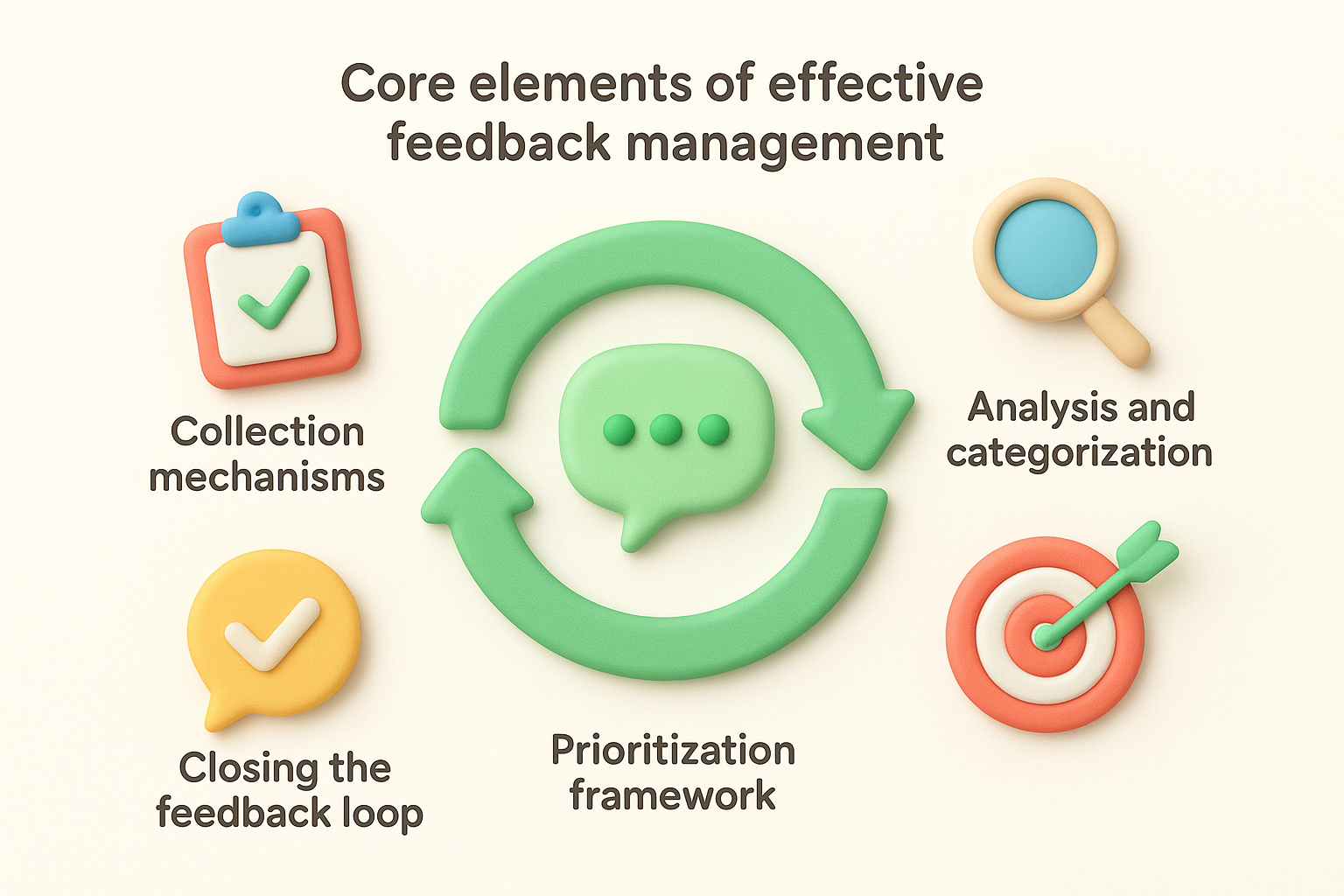 Core elements of effective feedback management

Collection mechanisms

Analysis and categorization

Closing the feedback loop

Prioritization framework